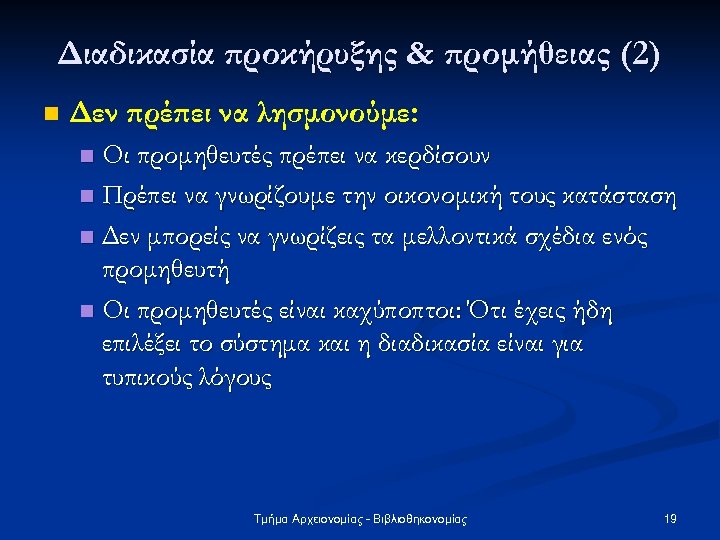 Διαδικασία προκήρυξης & προμήθειας (2)

Δεν πρέπει να λησμονούμε:

Οι προμηθευτές πρέπει να κερδίσουν

Πρέπει να γνωρίζουμε την οικονομική τους κατάσταση

Δεν μπορείς να γνωρίζεις τα μελλοντικά σχέδια ενός προμηθευτή

Οι προμηθευτές είναι καχύποπτοι: Ότι έχεις ήδη επιλέξει το σύστημα και η διαδικασία είναι για τυπικούς λόγους

Τμήμα Αρχειονομίας - Βιβλιοθηκονομίας

19